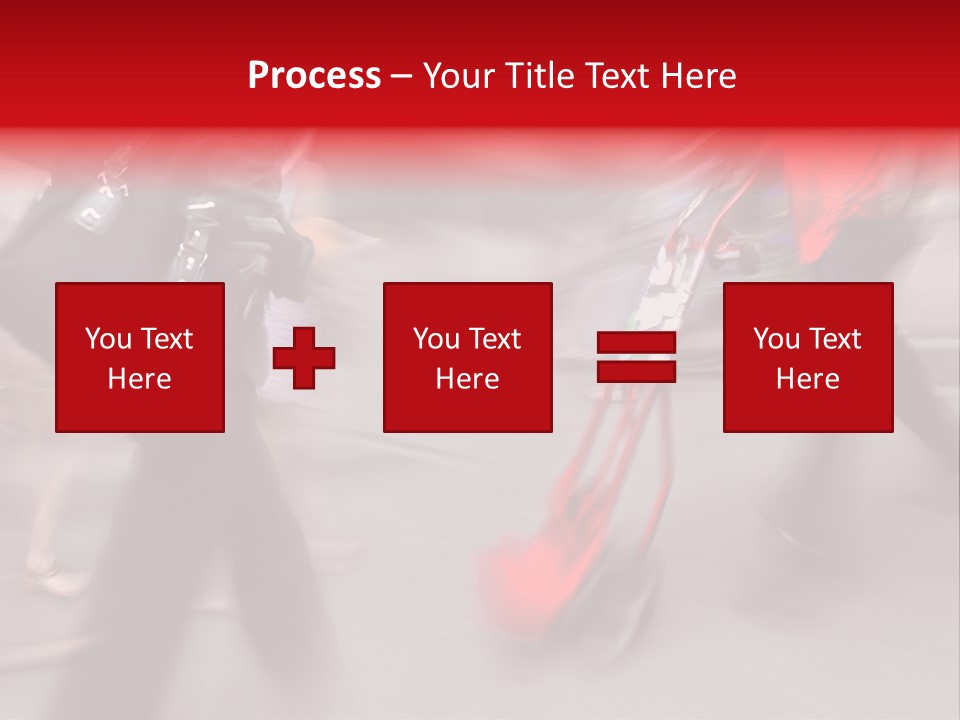 Process – Your Title Text Here

You Text Here

You Text Here

You Text Here